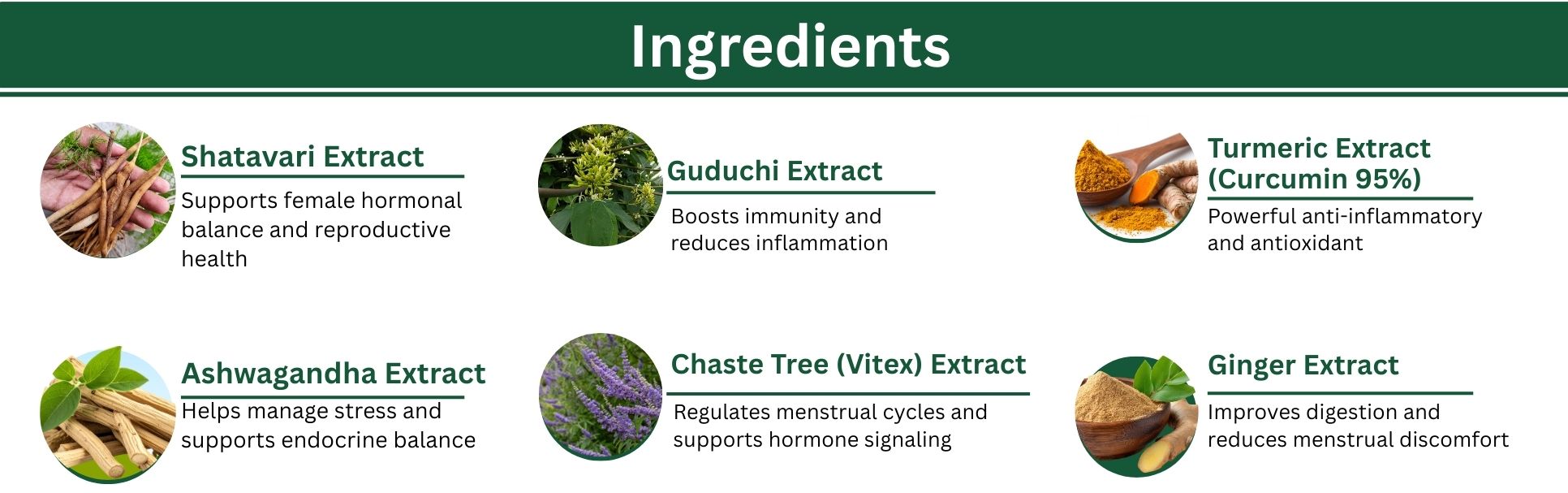 Ingredients

Shatavari Extract
Supports female hormonal balance and reproductive health

Guduchi Extract
Boosts immunity and reduces inflammation

Turmeric Extract (Curcumin 95%)
Powerful anti-inflammatory and antioxidant

Ashwagandha Extract
Helps manage stress and supports endocrine balance

Chaste Tree (Vitex) Extract
Regulates menstrual cycles and supports hormone signaling

Ginger Extract
Improves digestion and reduces menstrual discomfort